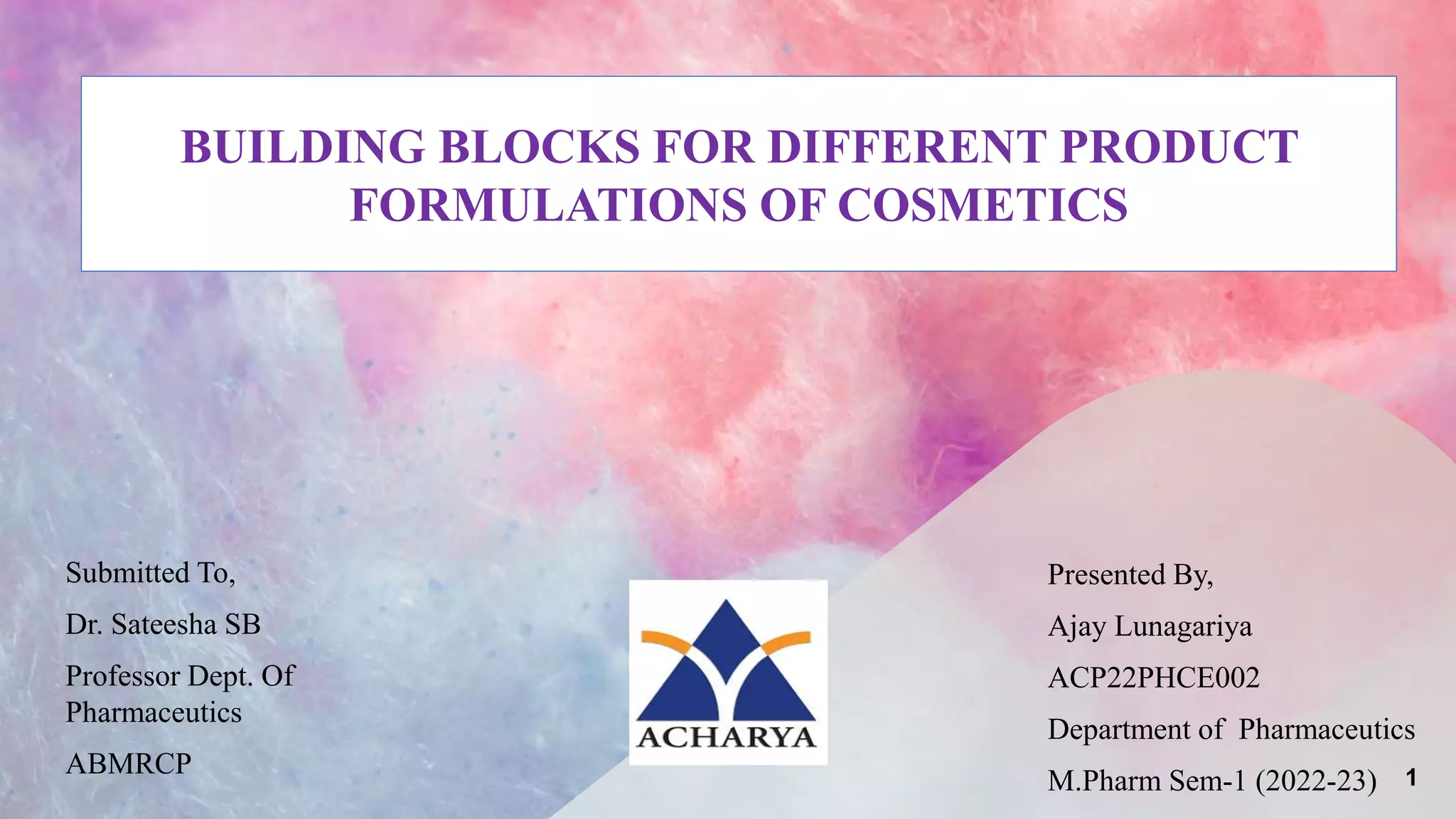 BUILDING BLOCKS FOR DIFFERENT PRODUCT FORMULATIONS OF COSMETICS

Submitted To,

Dr. Sateesha SB

Professor Dept. Of Pharmaceutics

ABMRCP

ACHARYA

Presented By,

Ajay Lunagariya

ACP22PHCE002

Department of Pharmaceutics

M.Pharm Sem-1 (2022-23)

1